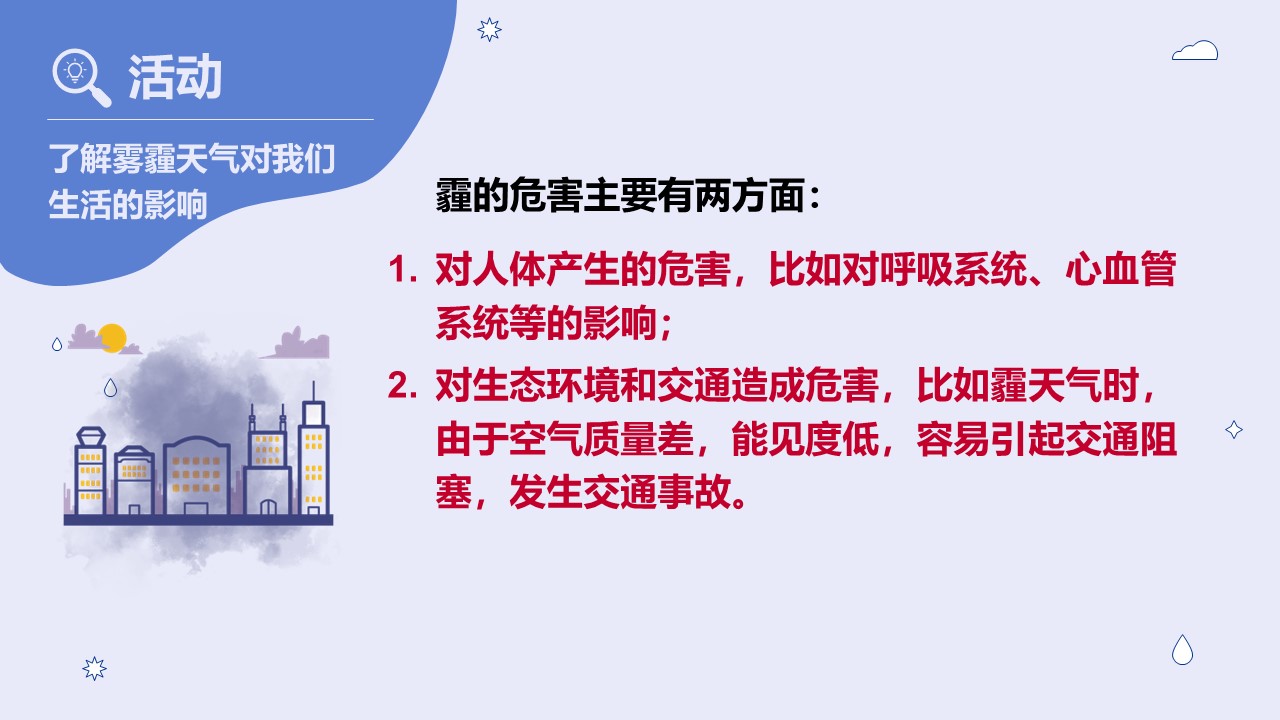 活动

了解雾霾天气对我们生活的影响

霾的危害主要有两方面：

1. 对人体产生的危害，比如对呼吸系统、心血管系统等的影响；
2. 对生态环境和交通造成危害，比如霾天气时，由于空气质量差，能见度低，容易引起交通阻塞，发生交通事故。